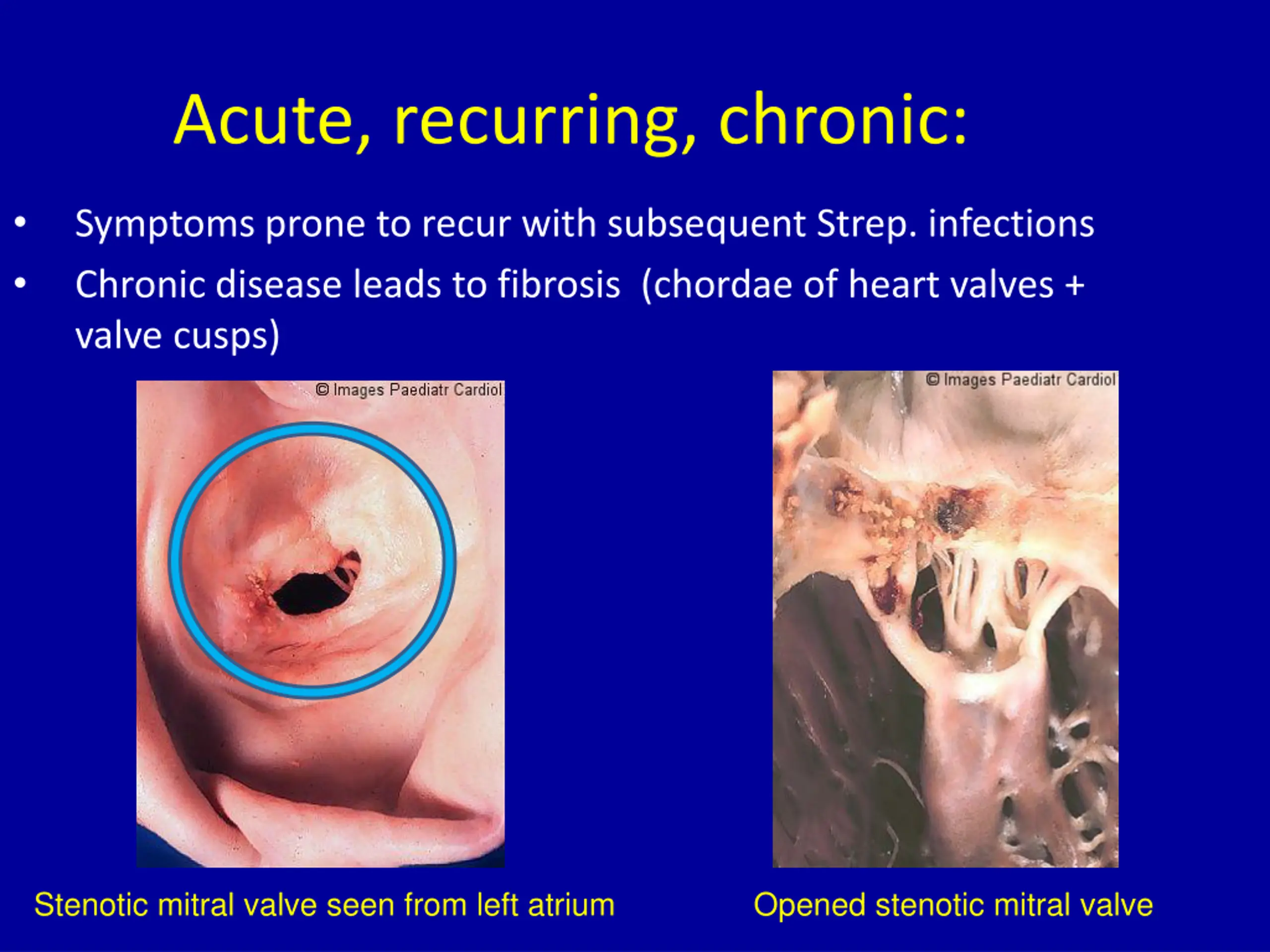 Acute, recurring, chronic:

• Symptoms prone to recur with subsequent Strep. infections
• Chronic disease leads to fibrosis (chordae of heart valves + valve cusps)

© Images Paediatr Cardiol

Stenotic mitral valve seen from left atrium

© Images Paediatr Cardiol

Opened stenotic mitral valve